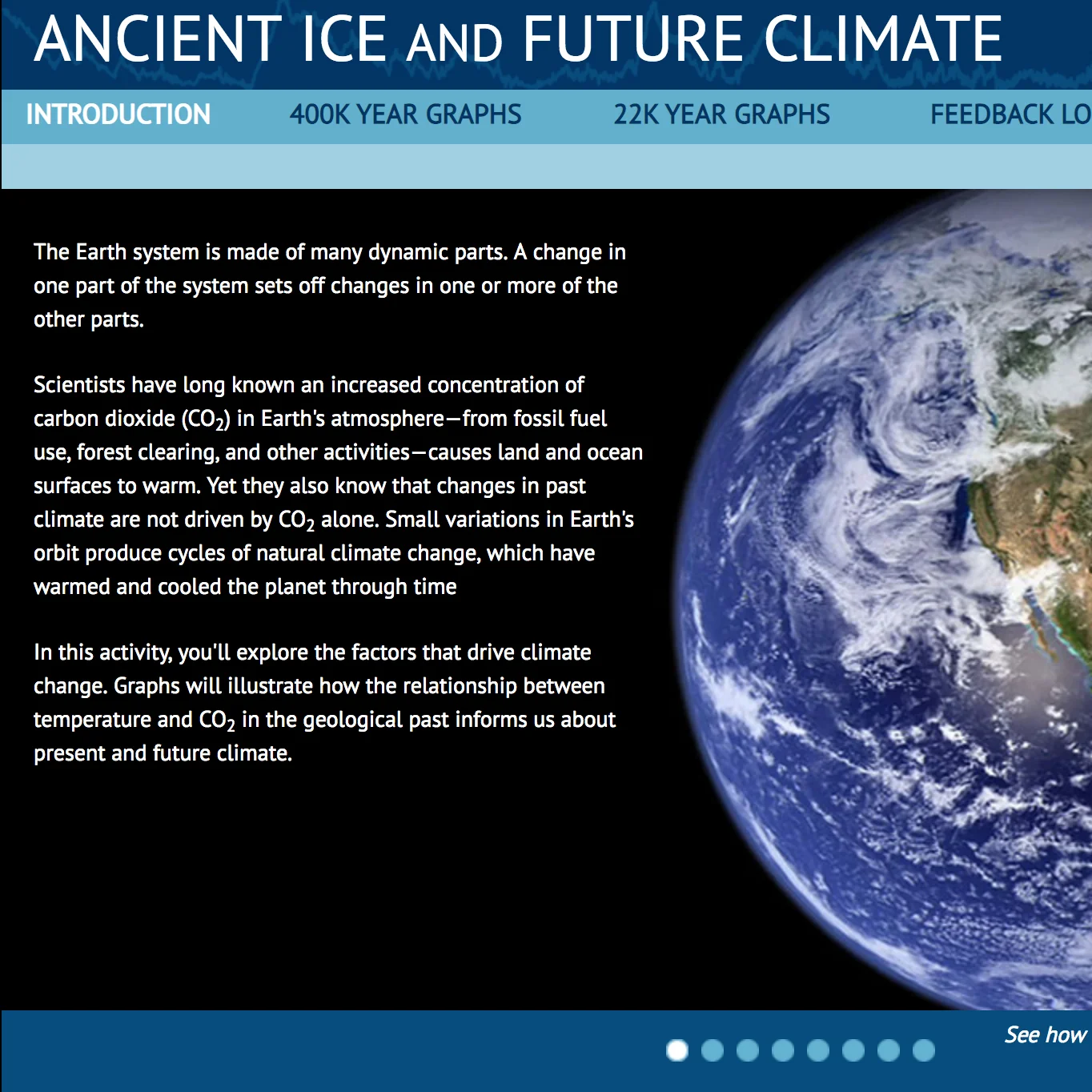 ANCIENT ICE AND FUTURE CLIMATE

INTRODUCTION    400K YEAR GRAPHS    22K YEAR GRAPHS    FEEDBACK LO

The Earth system is made of many dynamic parts. A change in one part of the system sets off changes in one or more of the other parts.

Scientists have long known an increased concentration of carbon dioxide ($CO_2$) in Earth's atmosphere—from fossil fuel use, forest clearing, and other activities—causes land and ocean surfaces to warm. Yet they also know that changes in past climate are not driven by $CO_2$ alone. Small variations in Earth's orbit produce cycles of natural climate change, which have warmed and cooled the planet through time

In this activity, you'll explore the factors that drive climate change. Graphs will illustrate how the relationship between temperature and $CO_2$ in the geological past informs us about present and future climate.

See how